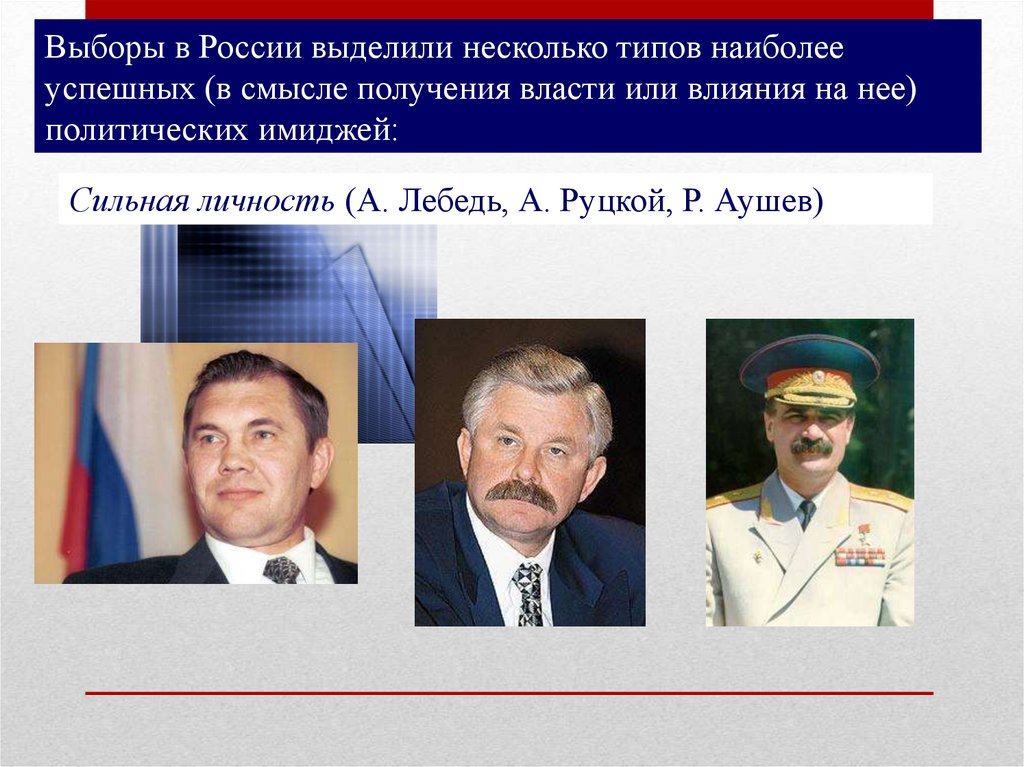 Выборы в России выделили несколько типов наиболее успешных (в смысле получения власти или влияния на нее) политических имиджей:

Сильная личность (А. Лебедь, А. Руцкой, Р. Аушев)